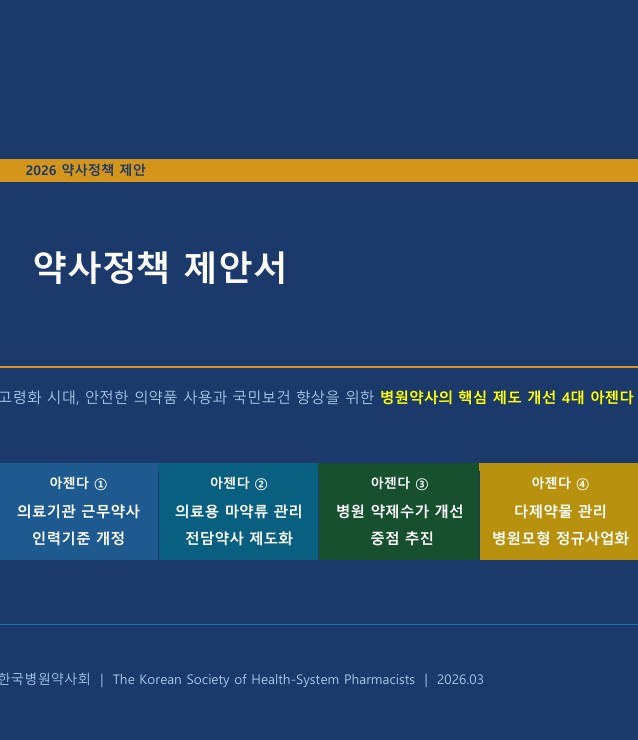 2026 약사정책 제안

약사정책 제안서

고령화 시대, 안전한 의약품 사용과 국민보건 향상을 위한 병원약사의 핵심 제도 개선 4대 아젠다

아젠다 ①
의료기관 근무약사 인력기준 개정

아젠다 ②
의료용 마약류 관리 전담약사 제도화

아젠다 ③
병원 약제수가 개선 중점 추진

아젠다 ④
다제약물 관리 병원모형 정규사업화

한국병원약사회 | The Korean Society of Health-System Pharmacists | 2026.03